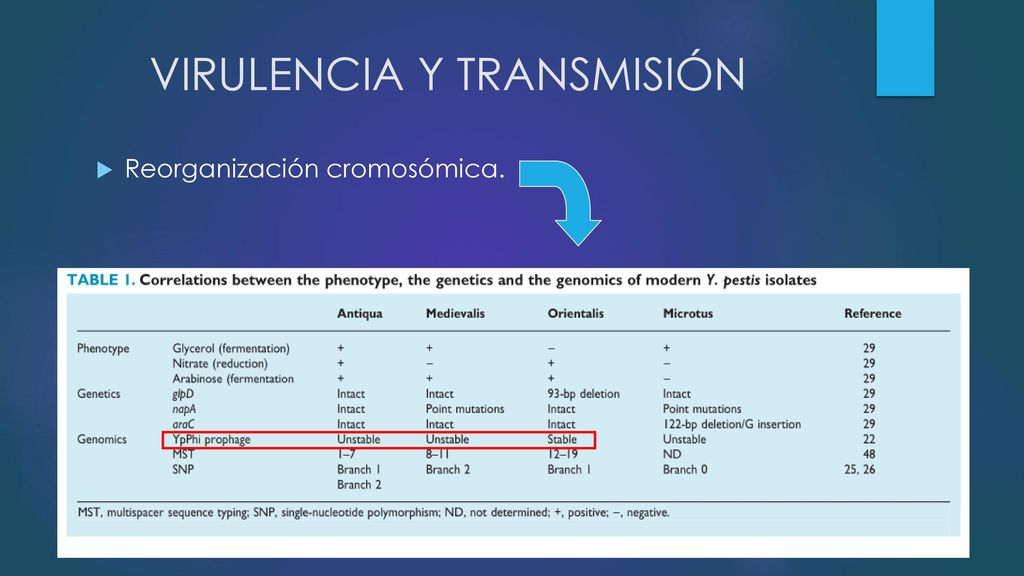 VIRULENCIA Y TRANSMISIÓN

Reorganización cromosómica.

TABLE 1. Correlations between the phenotype, the genetics and the genomics of modern Y. pestis isolates

| | | Antiqua | Medievalis | Orientalis | Microtus | Reference |
|---|---|---|---|---|---|---|
| Phenotype | Glycerol (fermentation) | + | + | – | + | 29 |
| | Nitrate (reduction) | + | – | + | – | 29 |
| | Arabinose (fermentation | + | + | + | – | 29 |
| Genetics | glpD | Intact | Intact | 93-bp deletion | Intact | 29 |
| | napA | Intact | Point mutations | Intact | Point mutations | 29 |
| | araC | Intact | Intact | Intact | 122-bp deletion/G insertion | 29 |
| Genomics | YpPhi prophage | Unstable | Unstable | Stable | Unstable | 22 |
| | MST | 1–7 | 8–11 | 12–19 | ND | 48 |
| | SNP | Branch 1 Branch 2 | Branch 2 | Branch 1 | Branch 0 | 25, 26 |

MST, multispacer sequence typing; SNP, single-nucleotide polymorphism; ND, not determined; +, positive; –, negative.